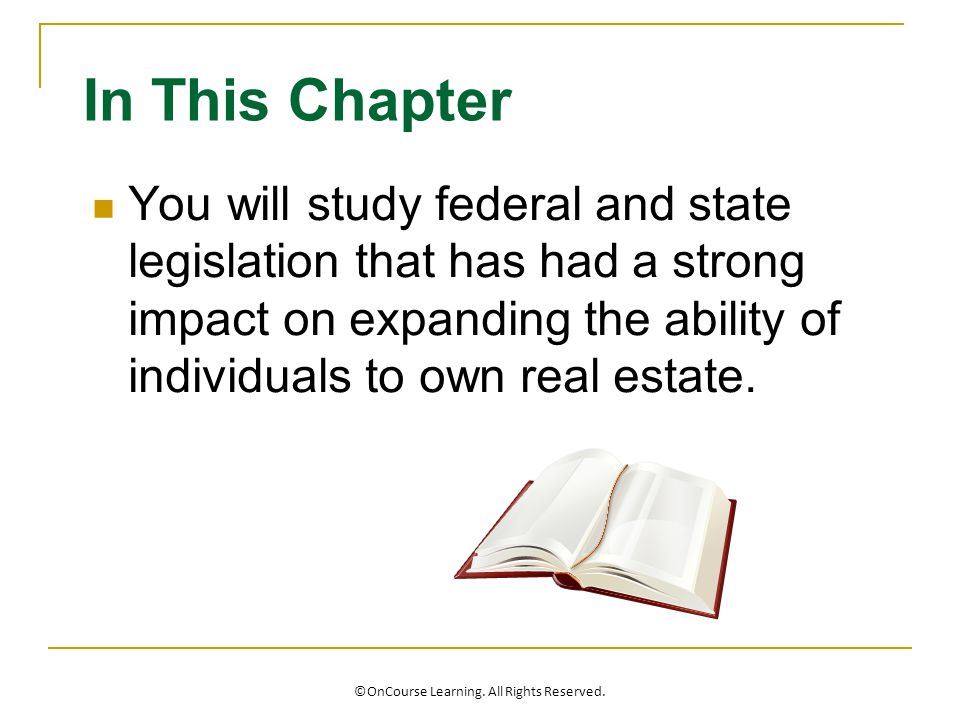 In This Chapter

You will study federal and state legislation that has had a strong impact on expanding the ability of individuals to own real estate.

©OnCourse Learning. All Rights Reserved.